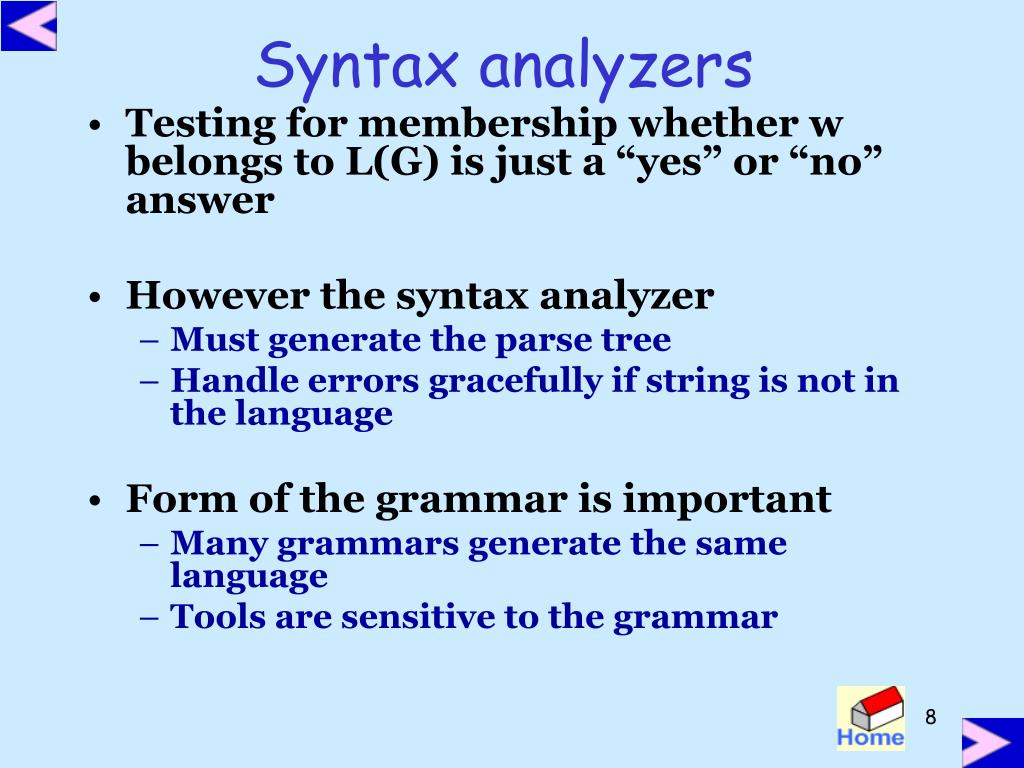 Syntax analyzers

• Testing for membership whether w belongs to L(G) is just a “yes” or “no” answer

• However the syntax analyzer
– Must generate the parse tree
– Handle errors gracefully if string is not in the language

• Form of the grammar is important
– Many grammars generate the same language
– Tools are sensitive to the grammar

Home

8